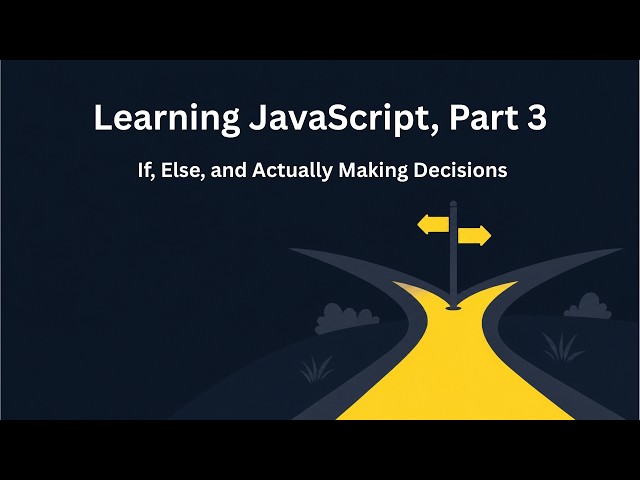 Learning JavaScript, Part 3

If, Else, and Actually Making Decisions